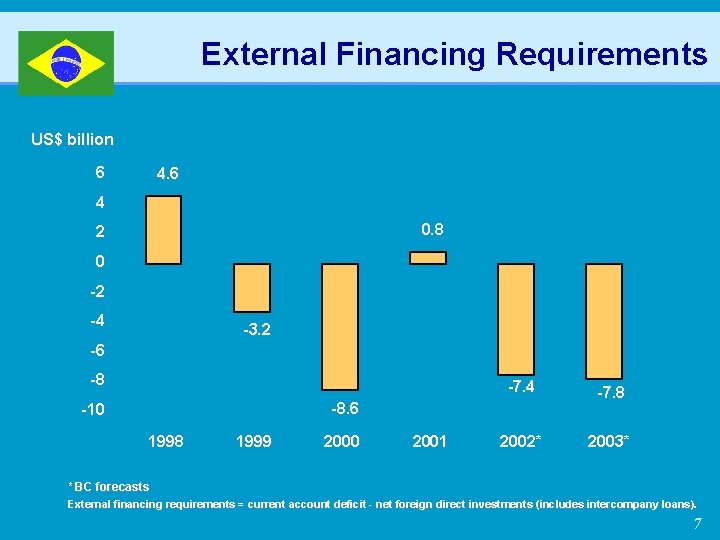 External Financing Requirements

US$ billion

6
4
2
0
-2
-4
-6
-8
-10

4.6
-3.2
-8.6
0.8
-7.4
-7.8

1998
1999
2000
2001
2002*
2003*

*BC forecasts

External financing requirements = current account deficit - net foreign direct investments (includes intercompany loans).

7